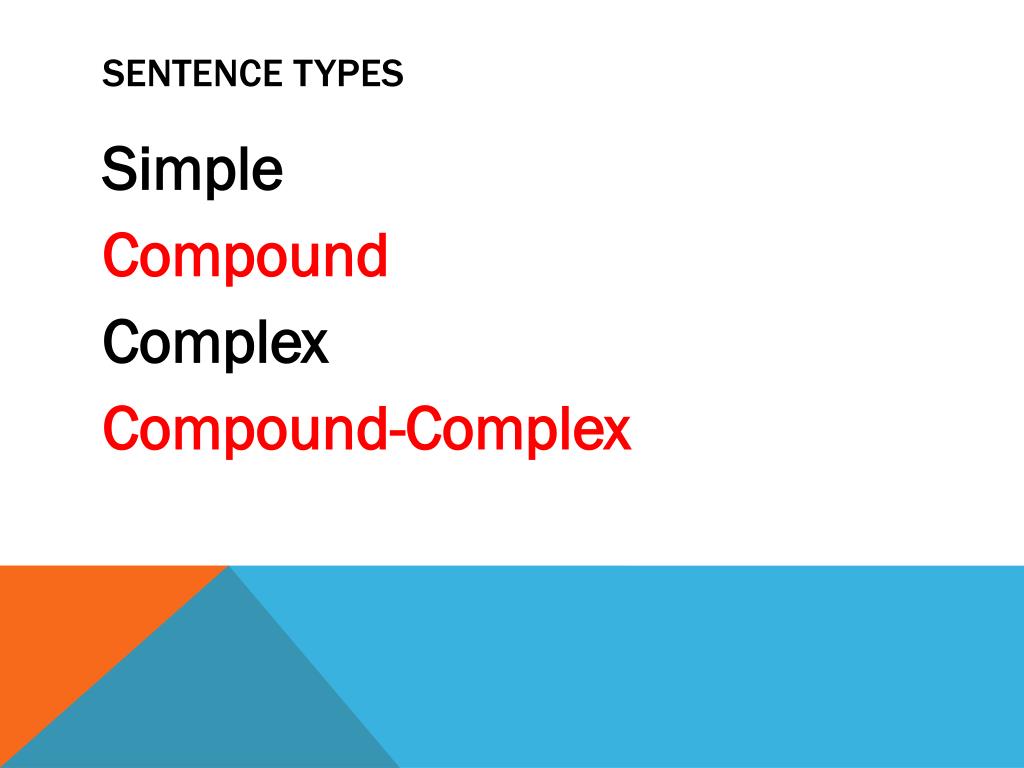 SENTENCE TYPES

Simple
Compound
Complex
Compound-Complex